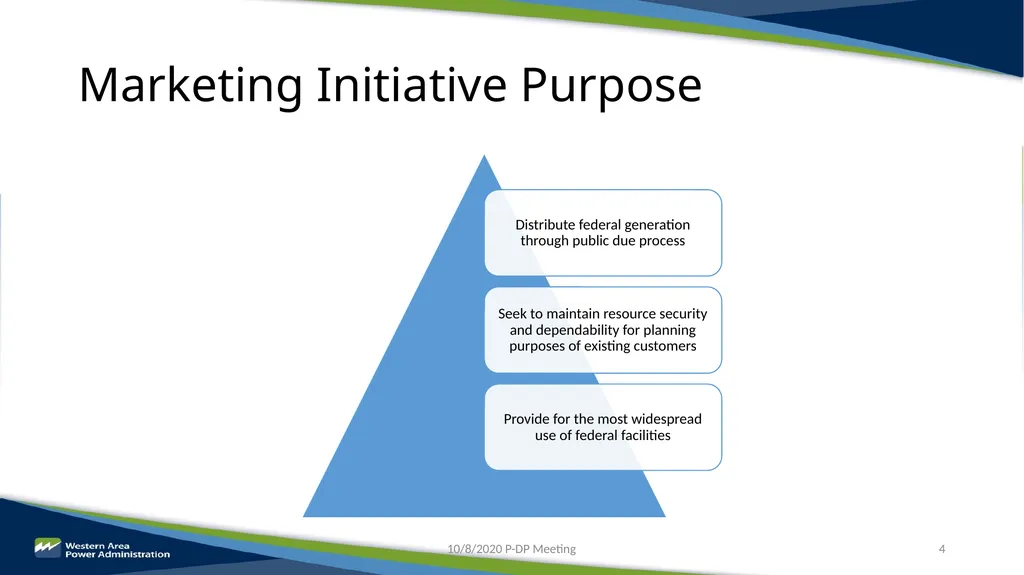 Marketing Initiative Purpose

Distribute federal generation through public due process

Seek to maintain resource security and dependability for planning purposes of existing customers

Provide for the most widespread use of federal facilities

Western Area Power Administration

10/8/2020 P-DP Meeting

4